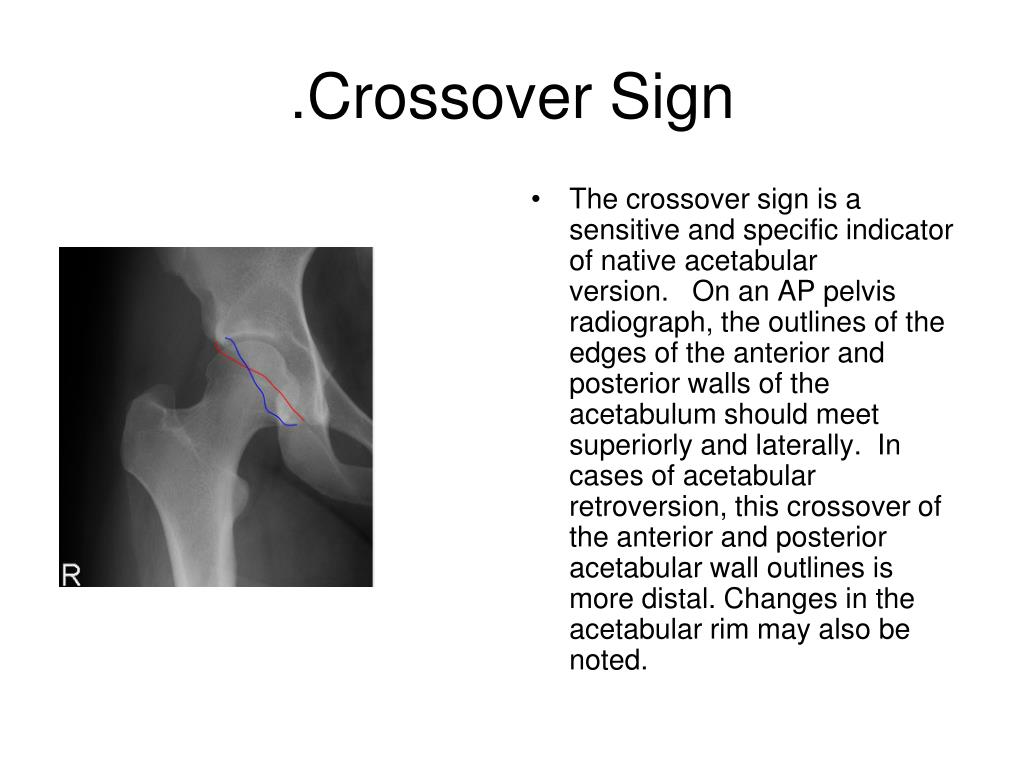 .Crossover Sign

R

• The crossover sign is a sensitive and specific indicator of native acetabular version. On an AP pelvis radiograph, the outlines of the edges of the anterior and posterior walls of the acetabulum should meet superiorly and laterally. In cases of acetabular retroversion, this crossover of the anterior and posterior acetabular wall outlines is more distal. Changes in the acetabular rim may also be noted.